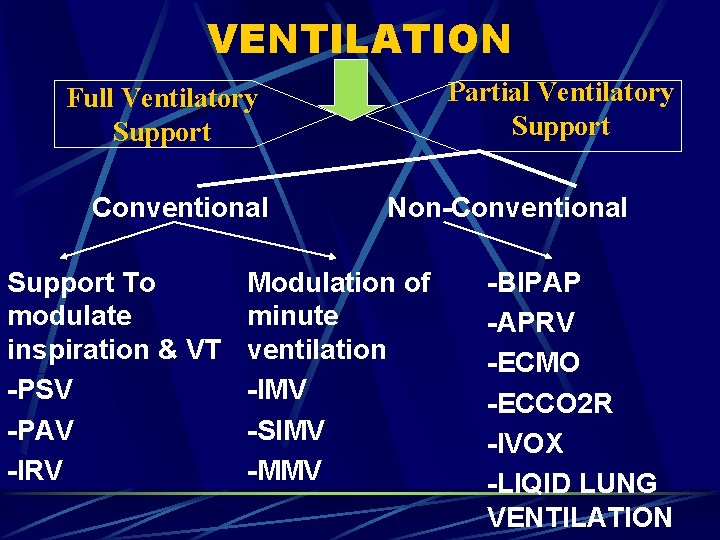 VENTILATION

Full Ventilatory Support

Partial Ventilatory Support

Conventional

Non-Conventional

Support To modulate inspiration & VT
-PSV
-PAV
-IRV

Modulation of minute ventilation
-IMV
-SIMV
-MMV

-BIPAP
-APRV
-ECMO
-ECCO2R
-IVOX
-LIQID LUNG VENTILATION